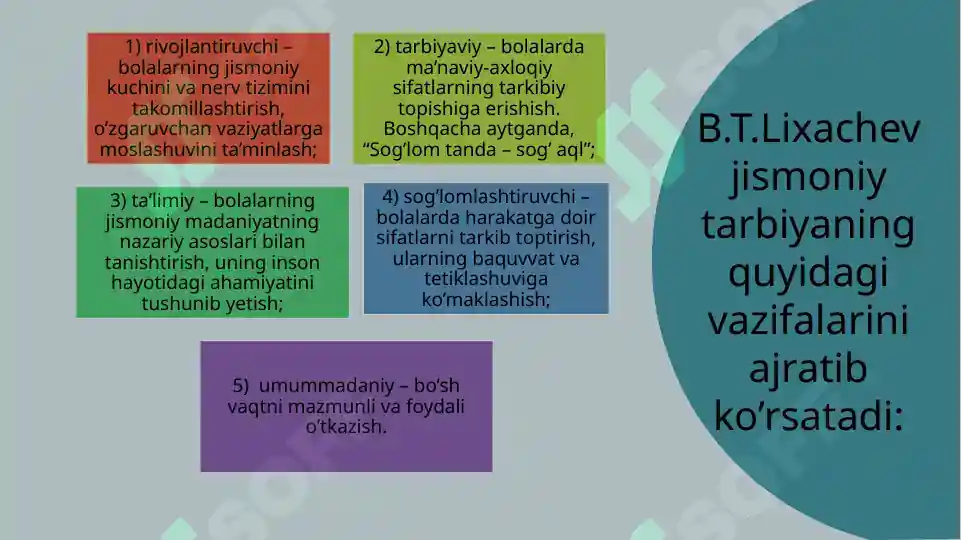 1) rivojlantiruvchi – bolalarning jismoniy kuchini va nerv tizimini takomillashtirish, o‘zgaruvchan vaziyatlarga moslashuvini ta’minlash;

2) tarbiyaviy – bolalarda ma’naviy-axloqiy sifatlarning tarkibiy topishiga erishish. Boshqacha aytganda, “Sog‘lom tanda – sog‘ aql”;

3) ta’limiy – bolalarning jismoniy madaniyatning nazariy asoslari bilan tanishtirish, uning inson hayotidagi ahamiyatini tushunib yetish;

4) sog‘lomlashtiruvchi – bolalarda harakatga doir sifatlarni tarkib toptirish, ularning baquvvat va tetiklashuviga ko‘maklashish;

5) umummadaniy – bo‘sh vaqtni mazmunli va foydali o‘tkazish.

B.T.Lixachev jismoniy tarbiyaning quyidagi vazifalarini ajratib ko‘rsatadi: